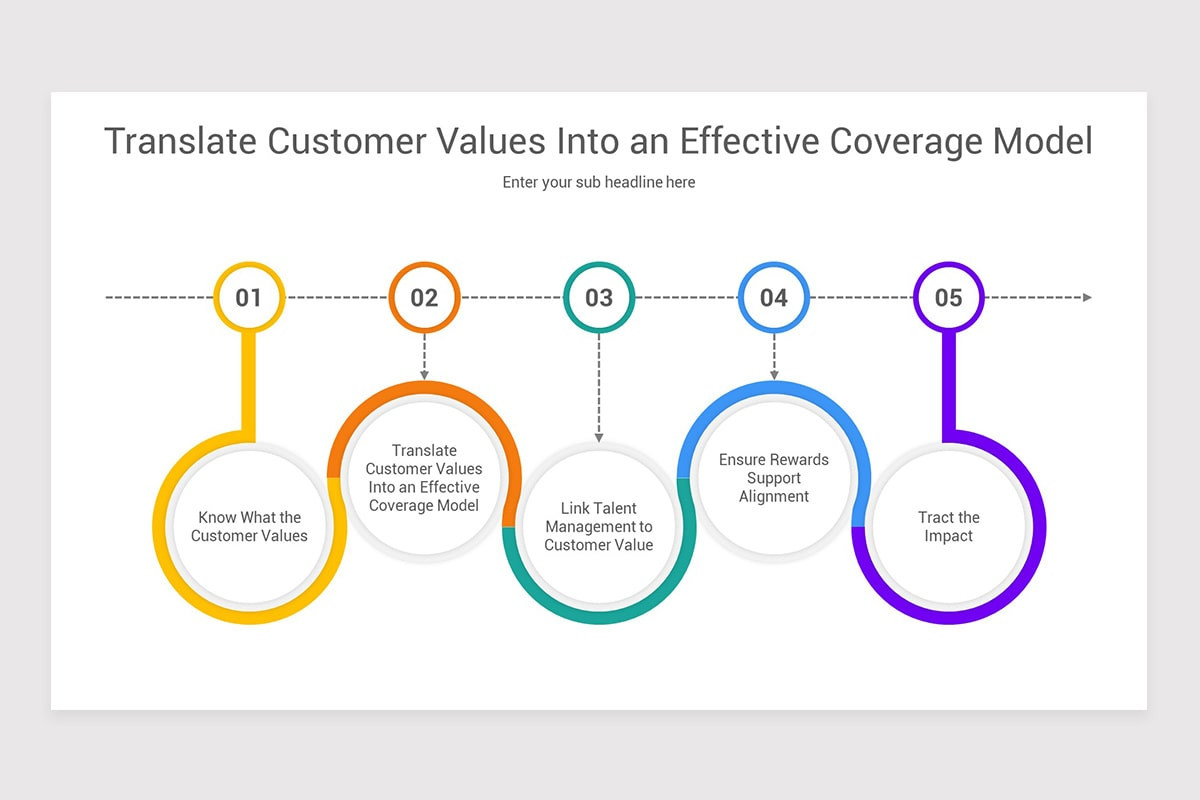 Translate Customer Values Into an Effective Coverage Model

Enter your sub headline here

01

02

03

04

05

Know What the Customer Values

Translate Customer Values Into an Effective Coverage Model

Link Talent Management to Customer Value

Ensure Rewards Support Alignment

Tract the Impact